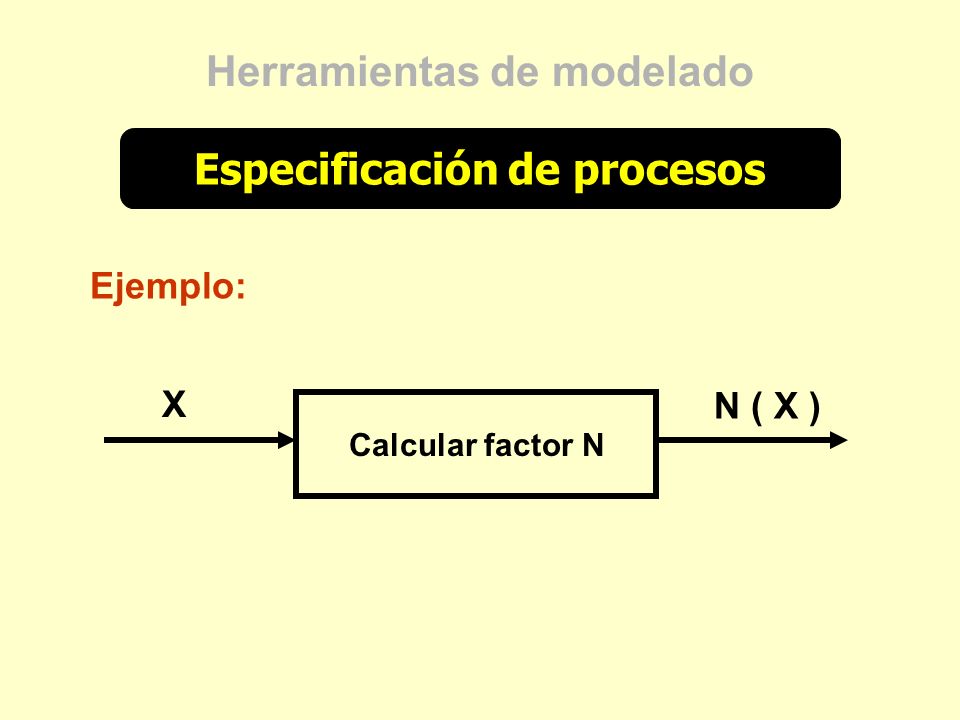 Herramientas de modelado

Especificación de procesos

Ejemplo:

X

Calcular factor N

N ( X )